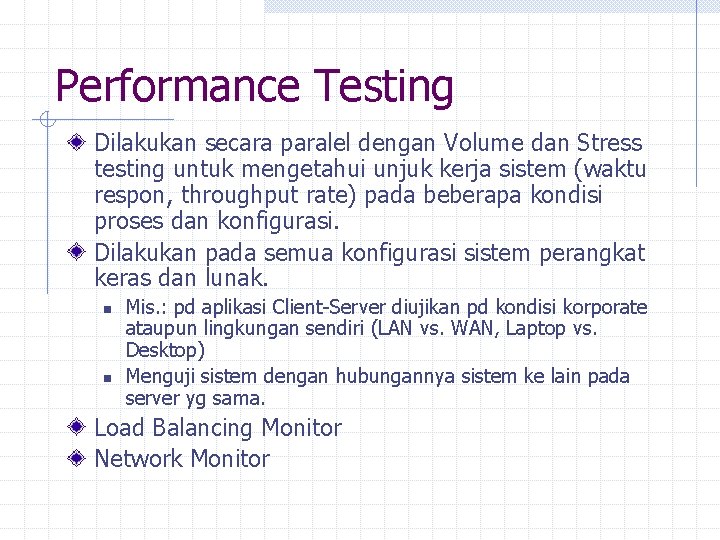 Performance Testing

Dilakukan secara paralel dengan Volume dan Stress testing untuk mengetahui unjuk kerja sistem (waktu respon, throughput rate) pada beberapa kondisi proses dan konfigurasi.

Dilakukan pada semua konfigurasi sistem perangkat keras dan lunak.

Mis.: pd aplikasi Client-Server diujikan pd kondisi korporate ataupun lingkungan sendiri (LAN vs. WAN, Laptop vs. Desktop)

Menguji sistem dengan hubungannya sistem ke lain pada server yg sama.

Load Balancing Monitor

Network Monitor